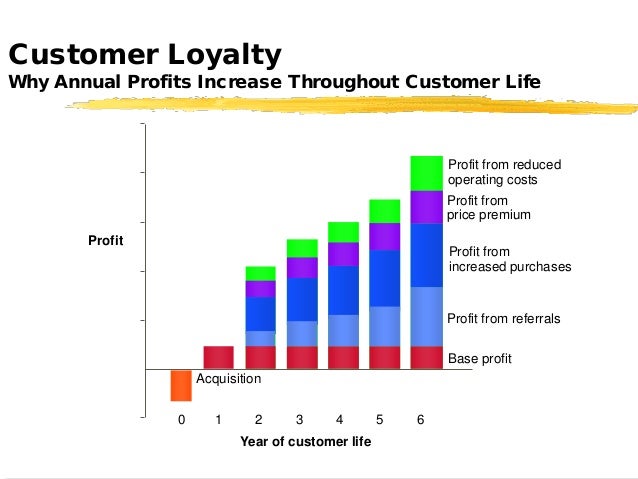 Customer Loyalty
Why Annual Profits Increase Throughout Customer Life

Profit

Profit from reduced operating costs

Profit from price premium

Profit from increased purchases

Profit from referrals

Base profit

Acquisition

0 1 2 3 4 5 6

Year of customer life